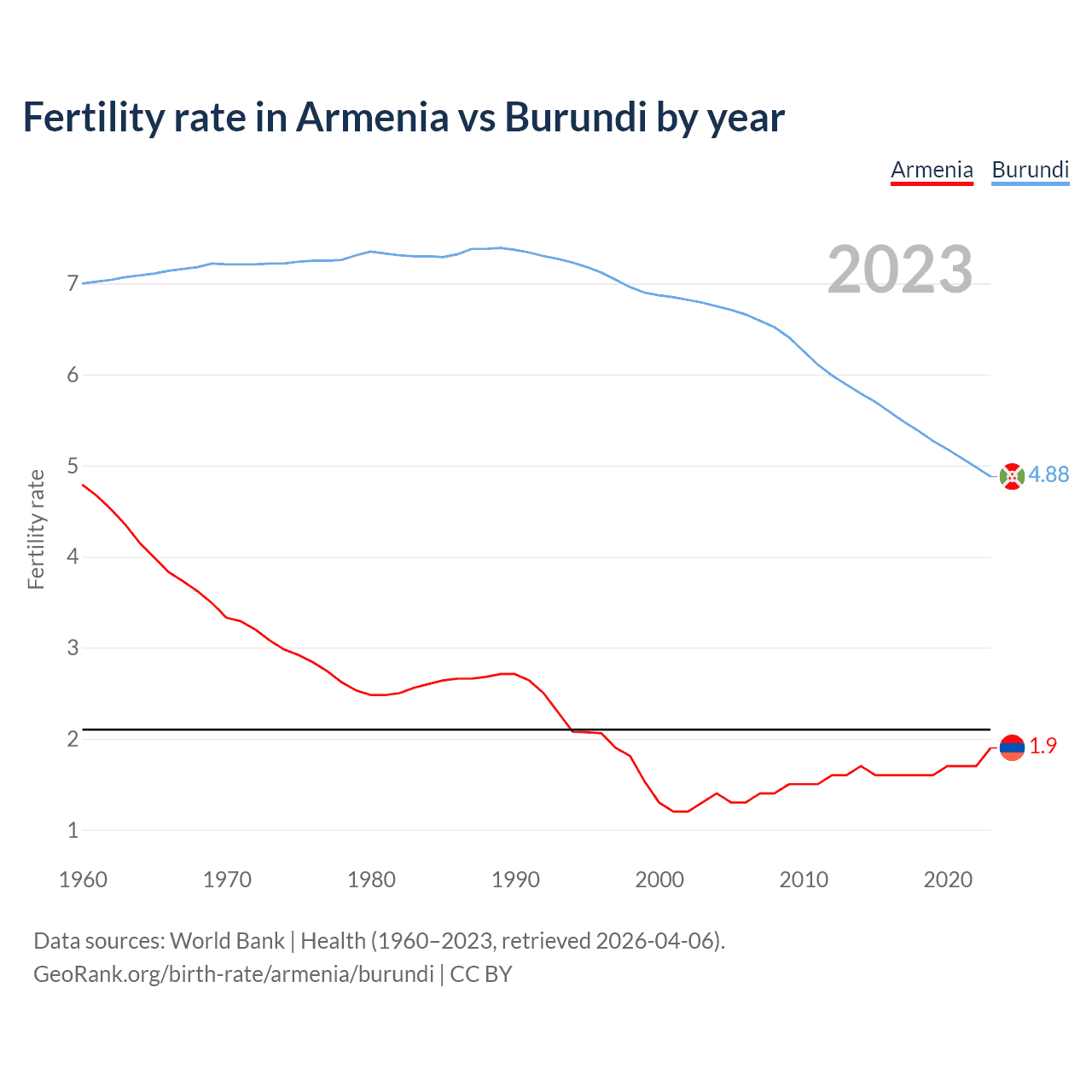 Fertility rate in Armenia vs Burundi by year

Armenia Burundi

2023

Fertility rate

7
6
5
4
3
2
1

4.88
1.9

1960 1970 1980 1990 2000 2010 2020

Data sources: World Bank | Health (1960–2023, retrieved 2026-04-06).
GeoRank.org/birth-rate/armenia/burundi | CC BY